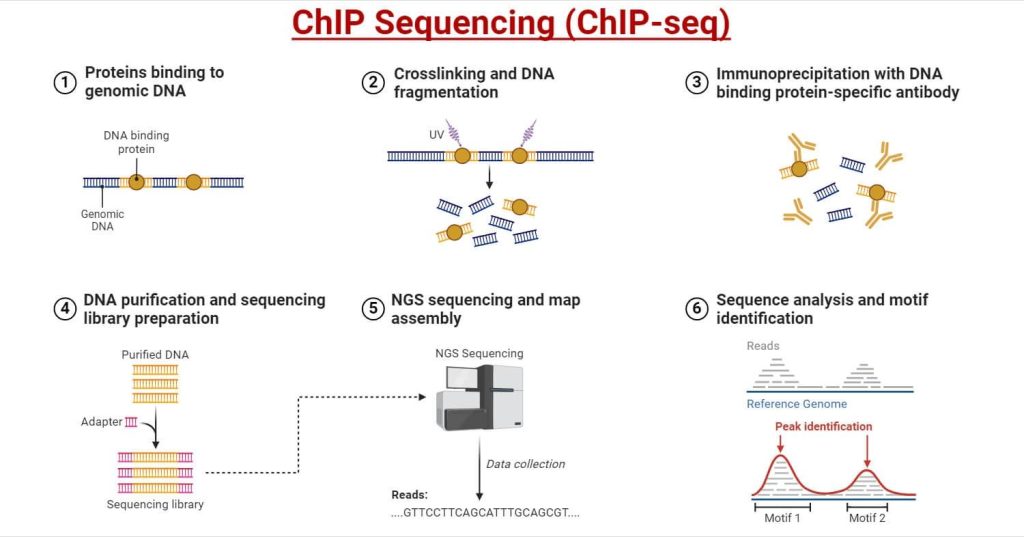 ChIP Sequencing (ChIP-seq)

1 Proteins binding to genomic DNA

DNA binding protein

Genomic DNA

2 Crosslinking and DNA fragmentation

UV

3 Immunoprecipitation with DNA binding protein-specific antibody

4 DNA purification and sequencing library preparation

Purified DNA

Adapter

Sequencing library

5 NGS sequencing and map assembly

NGS Sequencing

Data collection

Reads:
....GTTCCTTCAGCATTTGCAGCGT....

6 Sequence analysis and motif identification

Reads

Reference Genome

Peak identification

Motif 1

Motif 2